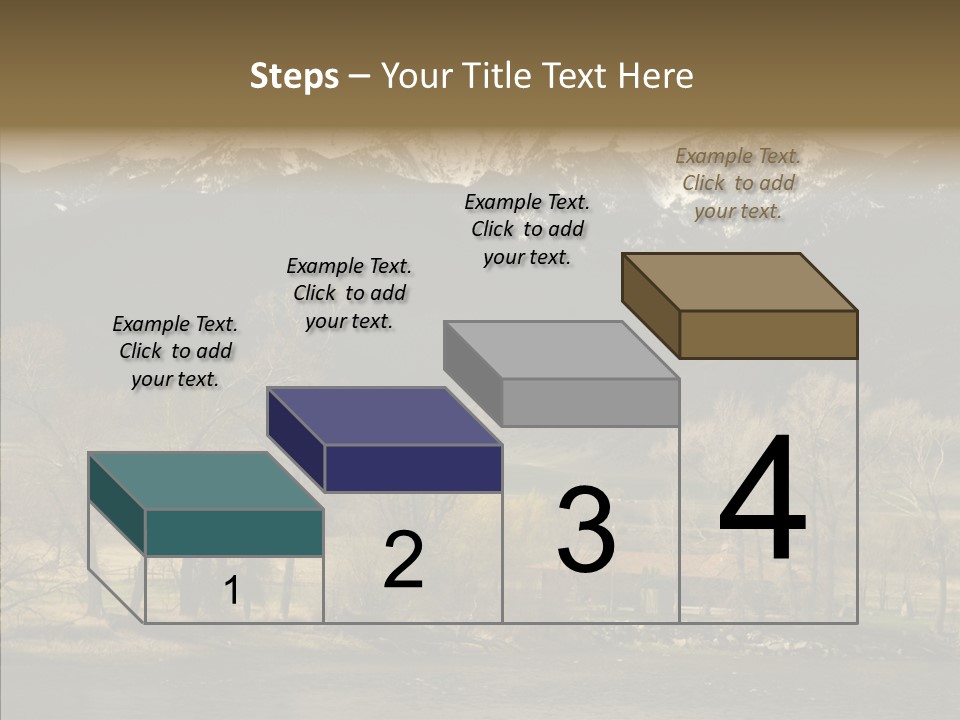 Steps – Your Title Text Here

Example Text. Click to add your text.

Example Text. Click to add your text.

Example Text. Click to add your text.

Example Text. Click to add your text.

1

2

3

4